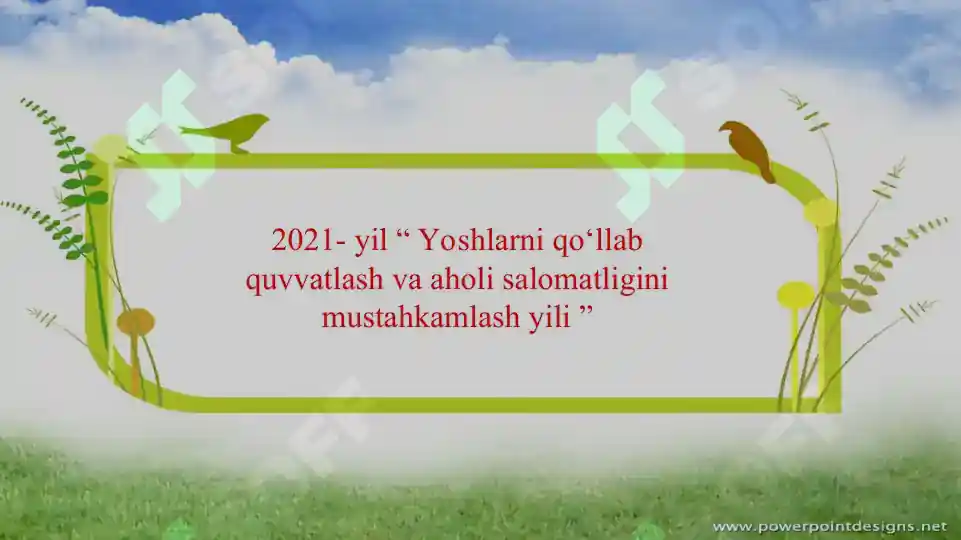 2021- yil “ Yoshlarni qo‘llab quvvatlash va aholi salomatligini mustahkamlash yili ”

www.powerpointdesigns.net